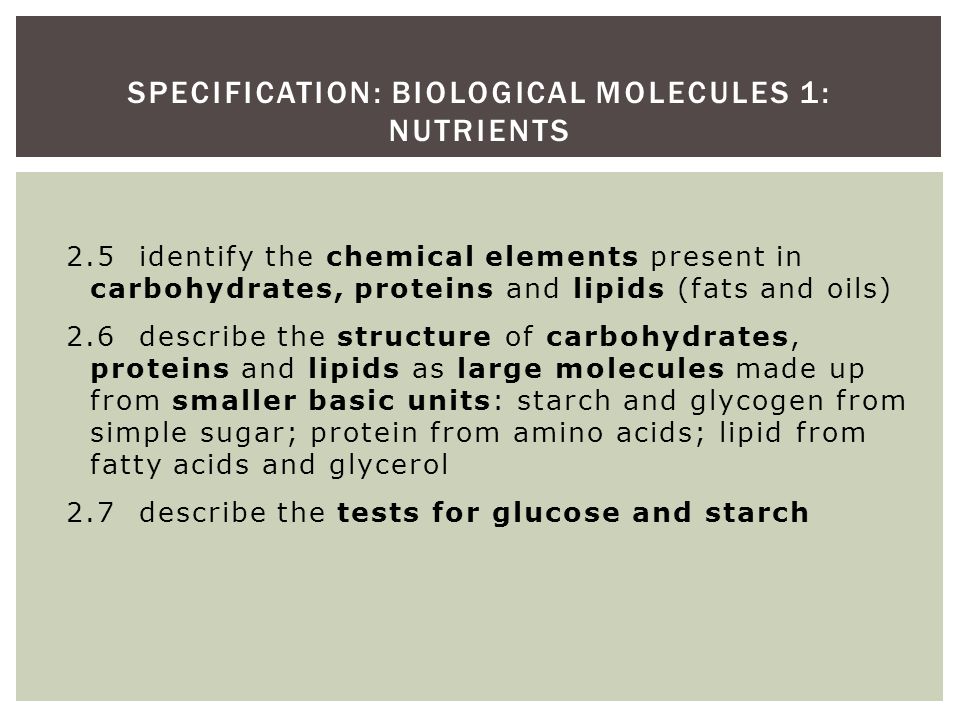 SPECIFICATION: BIOLOGICAL MOLECULES 1: NUTRIENTS

2.5 identify the chemical elements present in carbohydrates, proteins and lipids (fats and oils)

2.6 describe the structure of carbohydrates, proteins and lipids as large molecules made up from smaller basic units: starch and glycogen from simple sugar; protein from amino acids; lipid from fatty acids and glycerol

2.7 describe the tests for glucose and starch